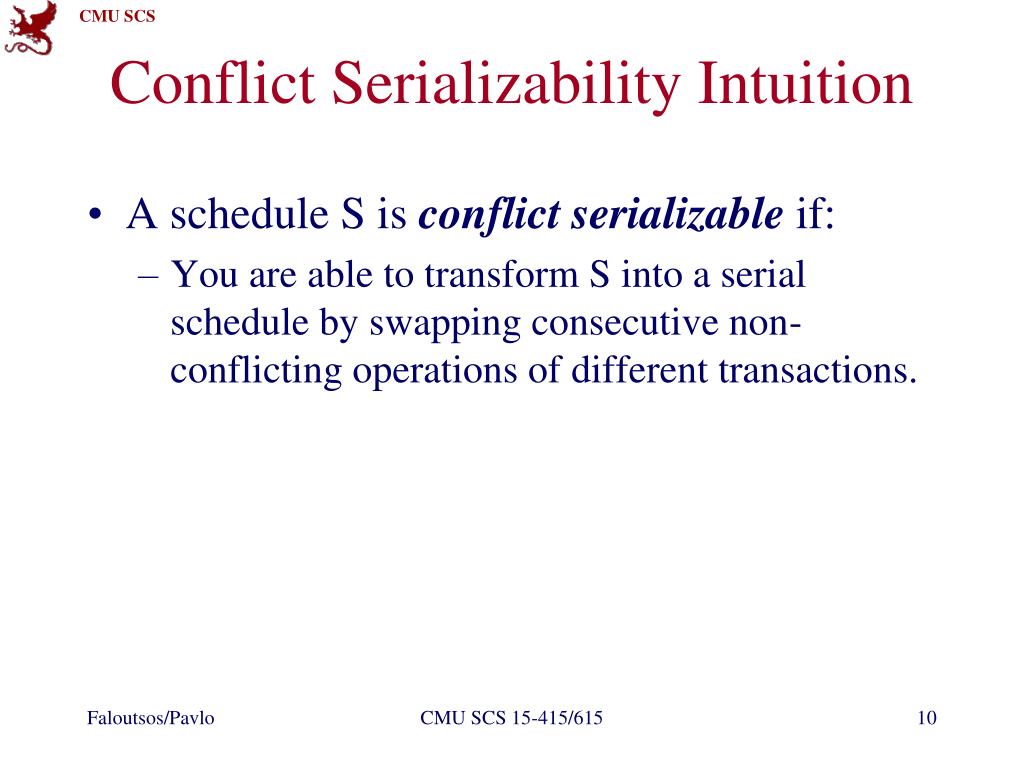 CMU SCS

Conflict Serializability Intuition

• A schedule S is conflict serializable if:
  – You are able to transform S into a serial schedule by swapping consecutive non-conflicting operations of different transactions.

Faloutsos/Pavlo

CMU SCS 15-415/615

10